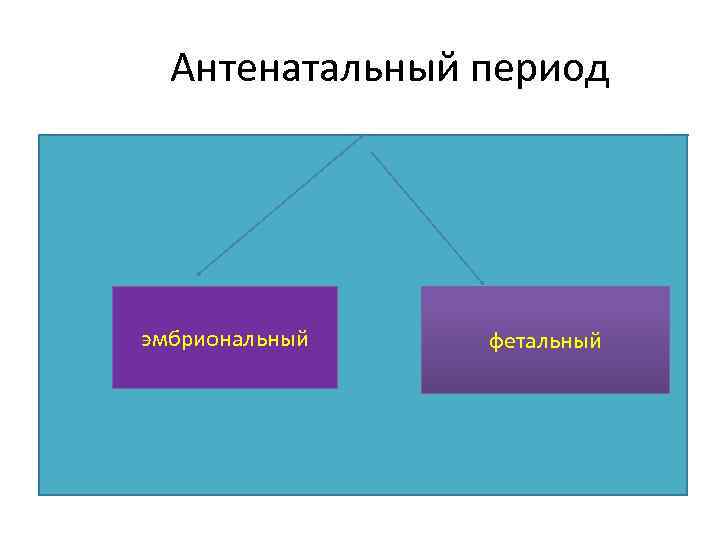 Антенатальный период

эмбриональный

фетальный